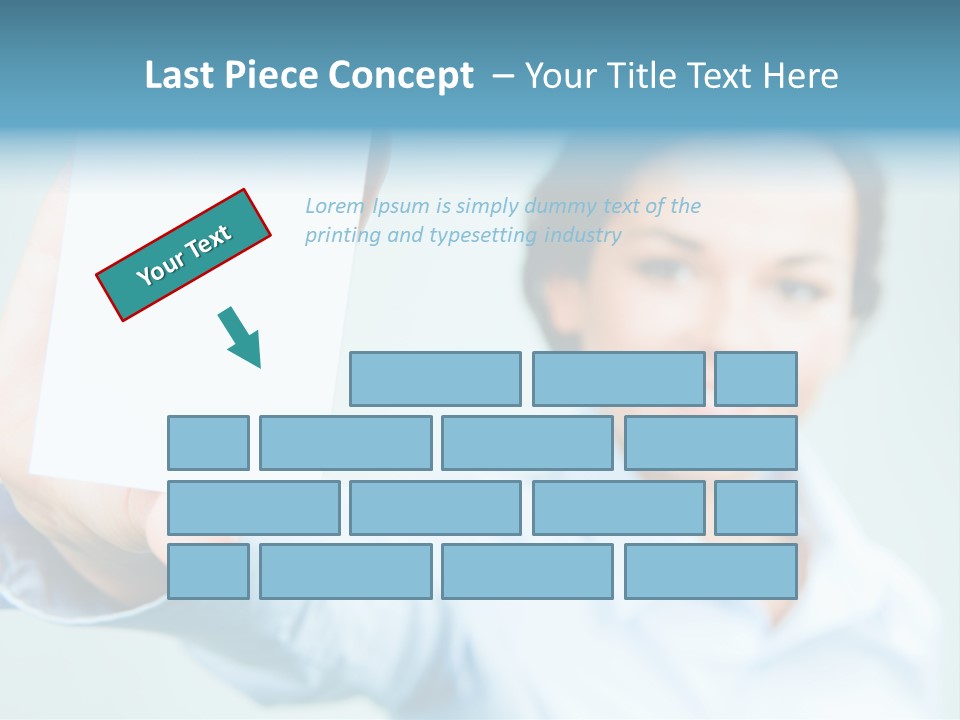 Last Piece Concept – Your Title Text Here

Your Text

Lorem Ipsum is simply dummy text of the printing and typesetting industry